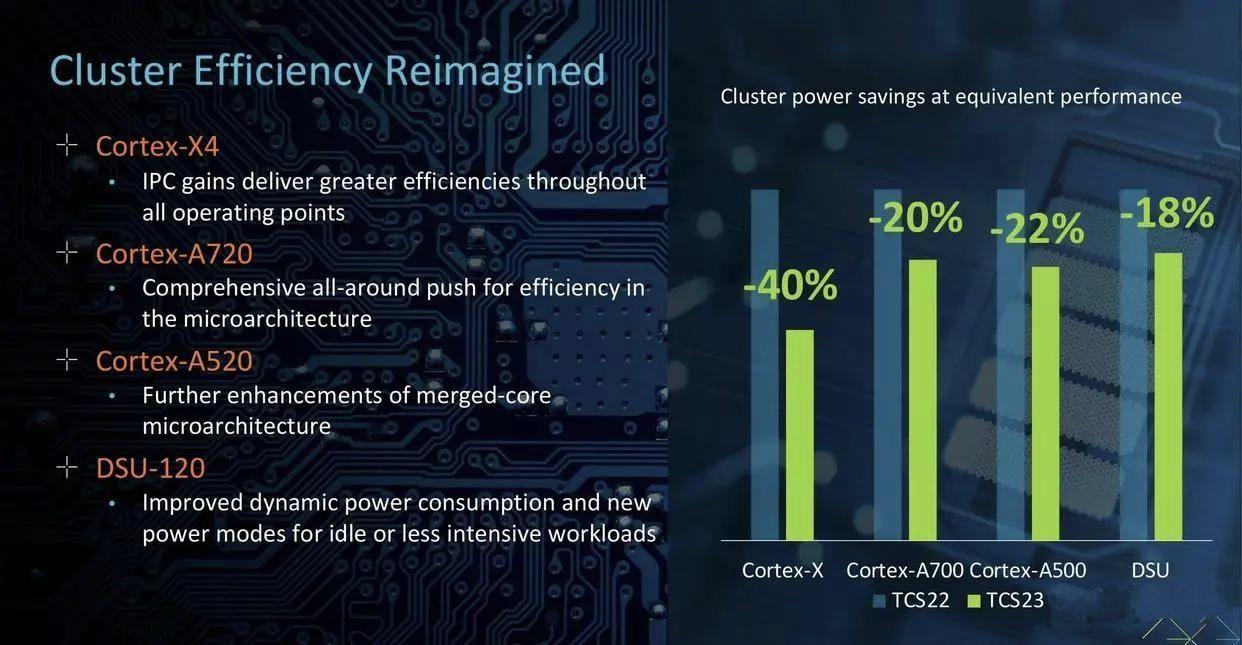 Cluster Efficiency Reimagined

Cortex-X4
• IPC gains deliver greater efficiencies throughout all operating points

Cortex-A720
• Comprehensive all-around push for efficiency in the microarchitecture

Cortex-A520
• Further enhancements of merged-core microarchitecture

DSU-120
• Improved dynamic power consumption and new power modes for idle or less intensive workloads

Cluster power savings at equivalent performance

-40%
-20%
-22%
-18%

Cortex-X
Cortex-A700
Cortex-A500
DSU

TCS22
TCS23